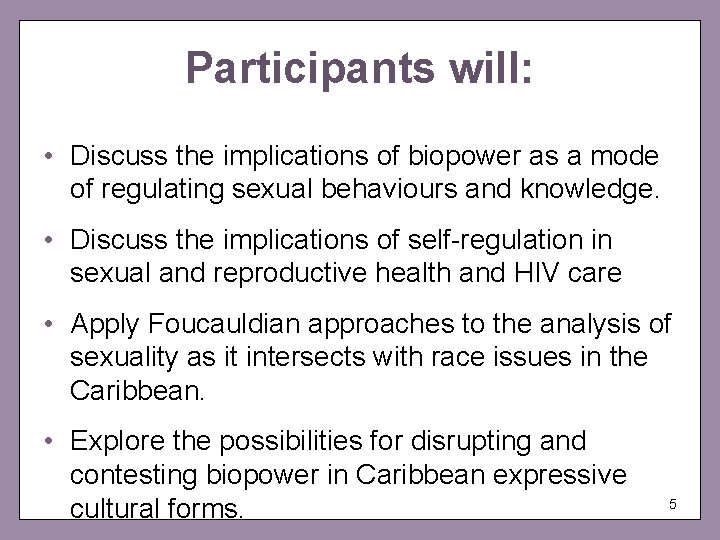 Participants will:

• Discuss the implications of biopower as a mode of regulating sexual behaviours and knowledge.

• Discuss the implications of self-regulation in sexual and reproductive health and HIV care

• Apply Foucauldian approaches to the analysis of sexuality as it intersects with race issues in the Caribbean.

• Explore the possibilities for disrupting and contesting biopower in Caribbean expressive cultural forms.

5